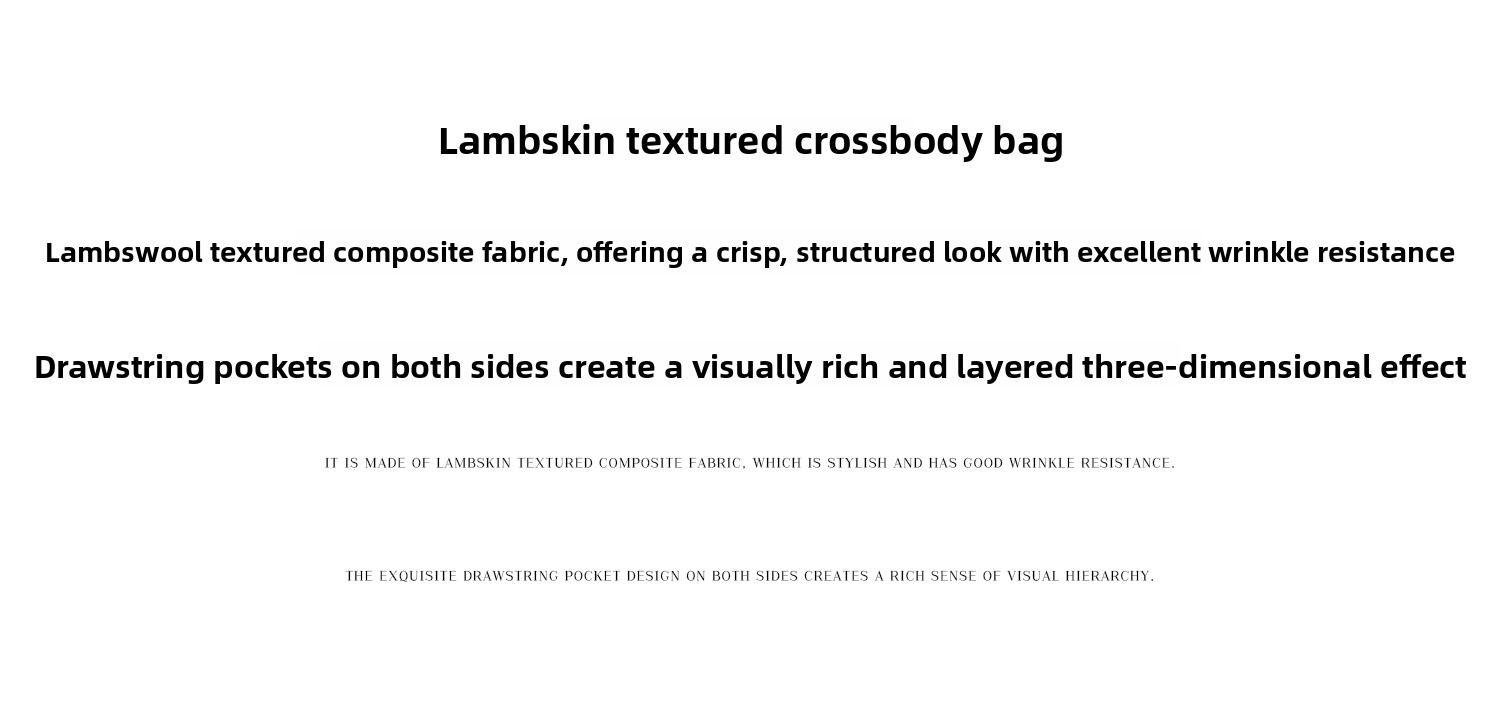 Lambskin textured crossbody bag

Lambswool textured composite fabric, offering a crisp, structured look with excellent wrinkle resistance

Drawstring pockets on both sides create a visually rich and layered three-dimensional effect

IT IS MADE OF LAMBSKIN TEXTURED COMPOSITE FABRIC, WHICH IS STYLISH AND HAS GOOD WRINKLE RESISTANCE.

THE EXQUISITE DRAWSTRING POCKET DESIGN ON BOTH SIDES CREATES A RICH SENSE OF VISUAL HIERARCHY.